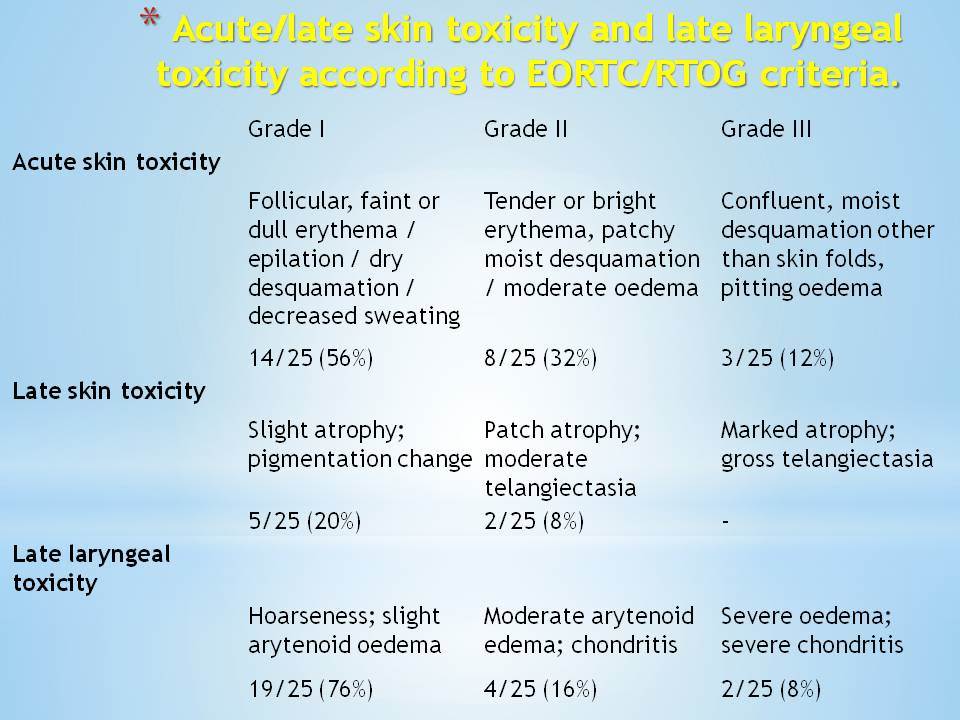 * Acute/late skin toxicity and late laryngeal toxicity according to EORTC/RTOG criteria.

| | Grade I | Grade II | Grade III |
|---|---|---|---|
| Acute skin toxicity | | | |
| | Follicular, faint or dull erythema / epilation / dry desquamation / decreased sweating | Tender or bright erythema, patchy moist desquamation / moderate oedema | Confluent, moist desquamation other than skin folds, pitting oedema |
| | 14/25 (56%) | 8/25 (32%) | 3/25 (12%) |
| Late skin toxicity | | | |
| | Slight atrophy; pigmentation change | Patch atrophy; moderate telangiectasia | Marked atrophy; gross telangiectasia |
| | 5/25 (20%) | 2/25 (8%) | - |
| Late laryngeal toxicity | | | |
| | Hoarseness; slight arytenoid oedema | Moderate arytenoid edema; chondritis | Severe oedema; severe chondritis |
| | 19/25 (76%) | 4/25 (16%) | 2/25 (8%) |